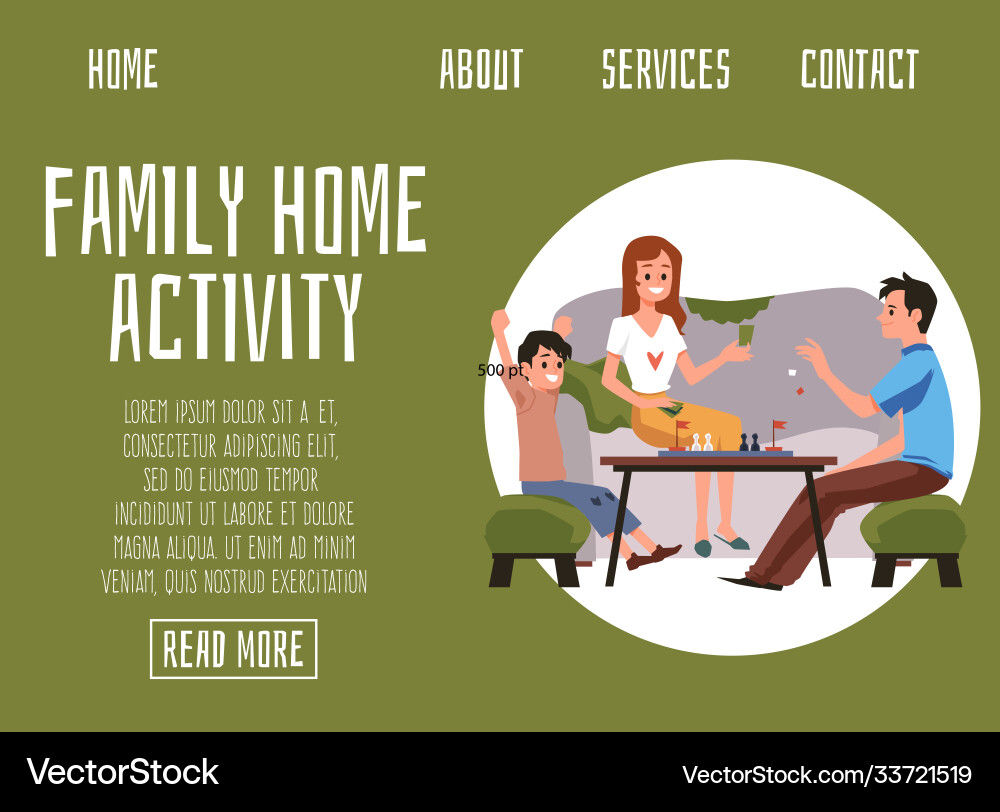 HOME ABOUT SERVICES CONTACT

FAMILY HOME ACTIVITY

LOREM IPSUM DOLOR SIT A ET, CONSECTETUR ADIPISCING ELIT, SED DO EIUSMOD TEMPOR INCIDIDUNT UT LABORE ET DOLORE MAGNA ALIQUA. UT ENIM AD MINIM VENIAM, QUIS NOSTRUD EXERCITATION

READ MORE

500 pt

VectorStock VectorStock.com/33721519